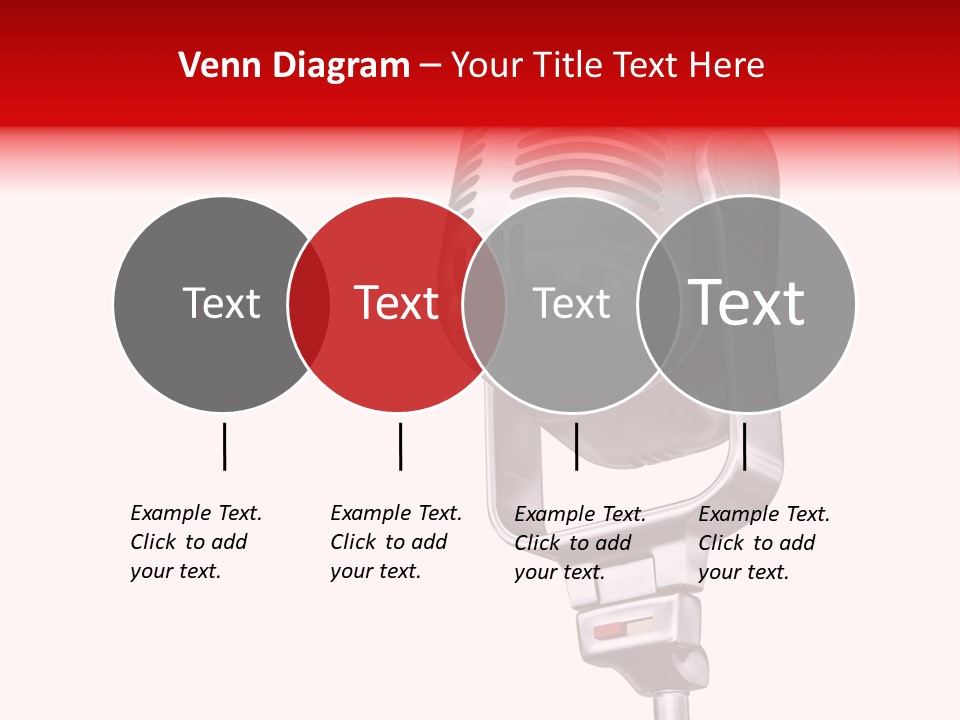 Venn Diagram – Your Title Text Here

Text

Text

Text

Text

Example Text. Click to add your text.

Example Text. Click to add your text.

Example Text. Click to add your text.

Example Text. Click to add your text.